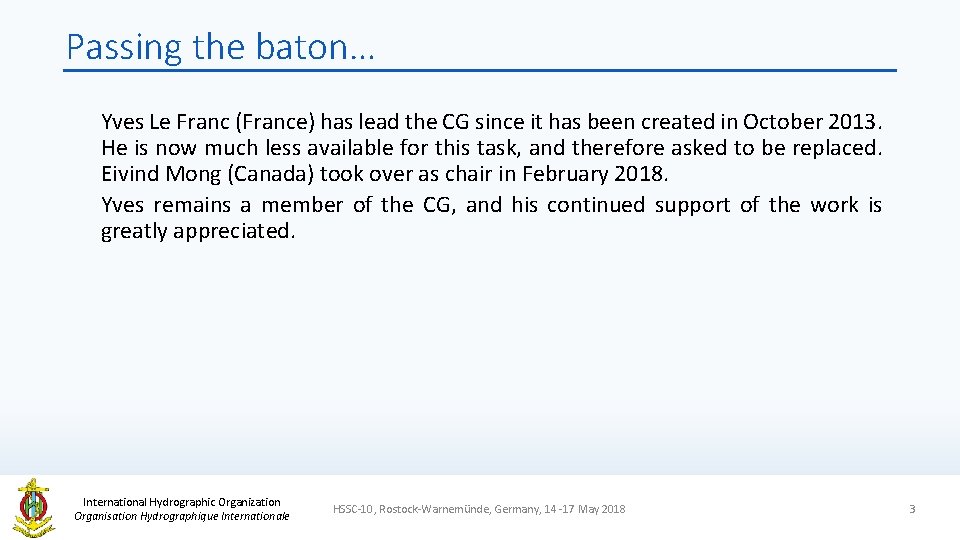 Passing the baton…

Yves Le Franc (France) has lead the CG since it has been created in October 2013. He is now much less available for this task, and therefore asked to be replaced. Eivind Mong (Canada) took over as chair in February 2018.

Yves remains a member of the CG, and his continued support of the work is greatly appreciated.

International Hydrographic Organization
Organisation Hydrographique Internationale

HSSC-10, Rostock-Warnemünde, Germany, 14 -17 May 2018

3